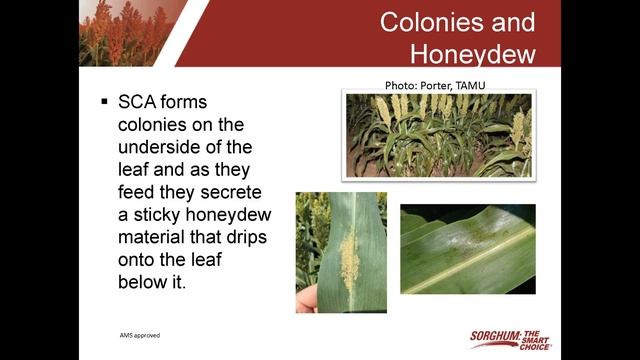 Colonies and Honeydew

Photo: Porter, TAMU

▪ SCA forms colonies on the underside of the leaf and as they feed they secrete a sticky honeydew material that drips onto the leaf below it.

AMS approved

SORGHUM: THE SMART CHOICE